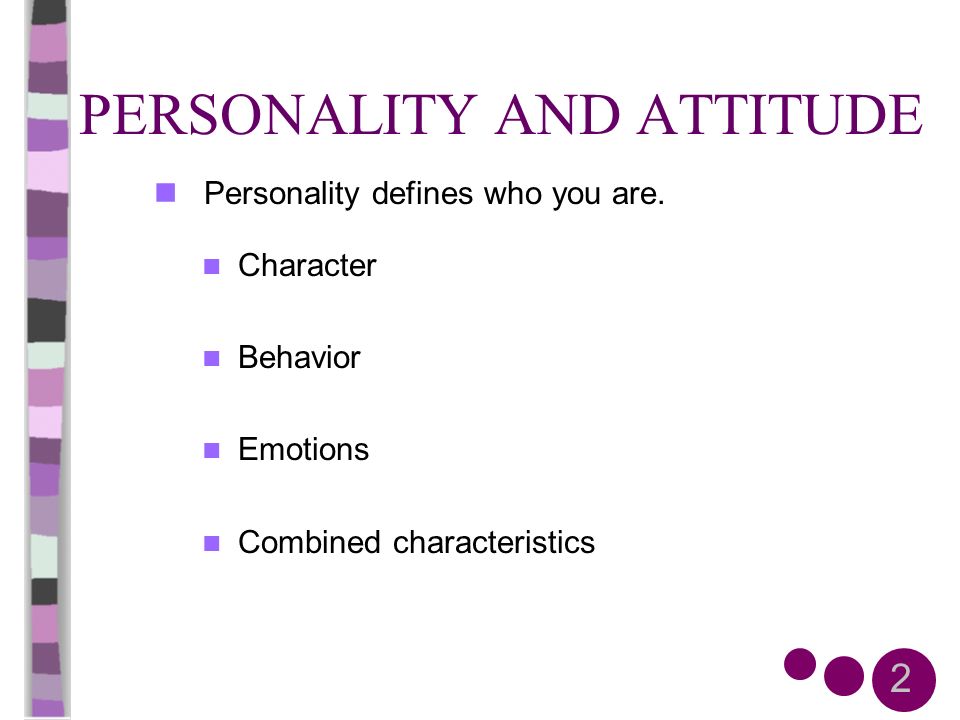 PERSONALITY AND ATTITUDE

Personality defines who you are.

Character

Behavior

Emotions

Combined characteristics

2